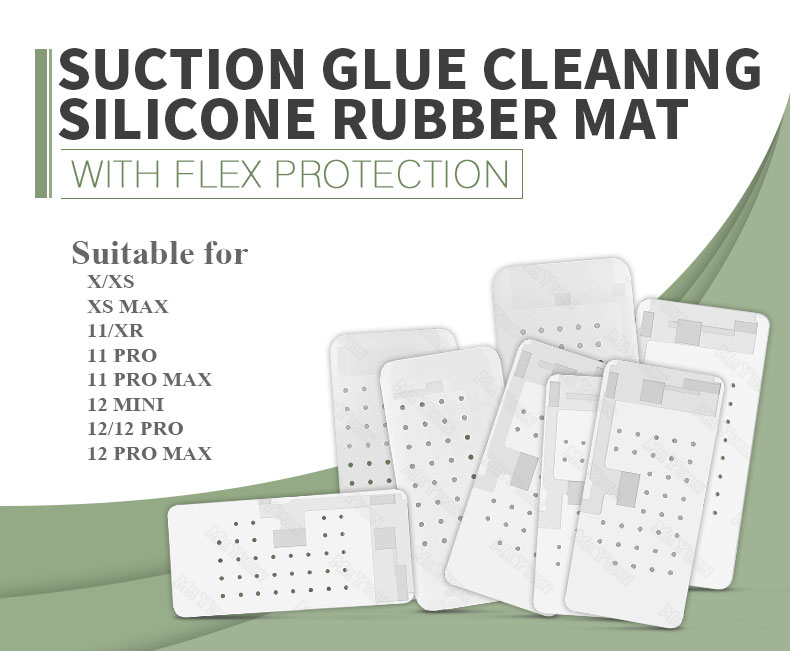 SUCTION GLUE CLEANING SILICONE RUBBER MAT

WITH FLEX PROTECTION

Suitable for
X/XS
XS MAX
11/XR
11 PRO
11 PRO MAX
12 MINI
12/12 PRO
12 PRO MAX